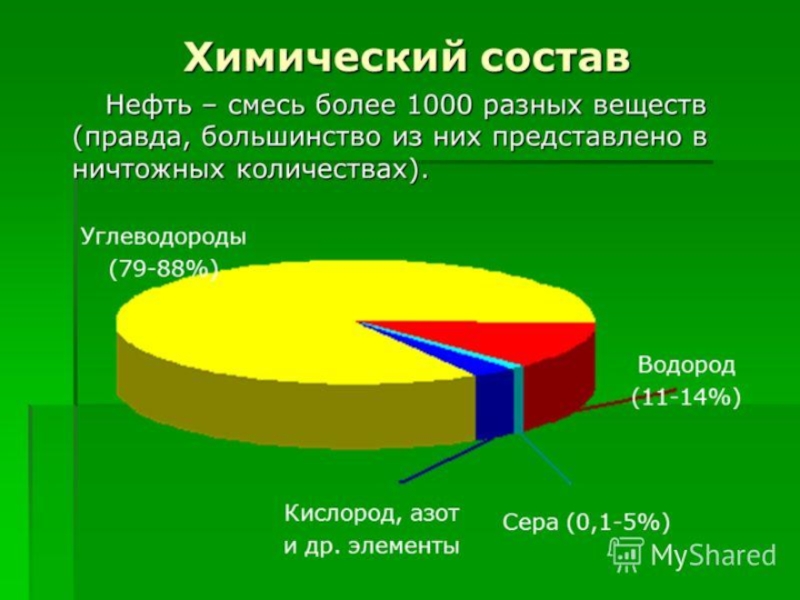 Химический состав

Нефть – смесь более 1000 разных веществ (правда, большинство из них представлено в ничтожных количествах).

Углеводороды (79-88%)

Водород (11-14%)

Кислород, азот и др. элементы

Сера (0,1-5%)

MyShared